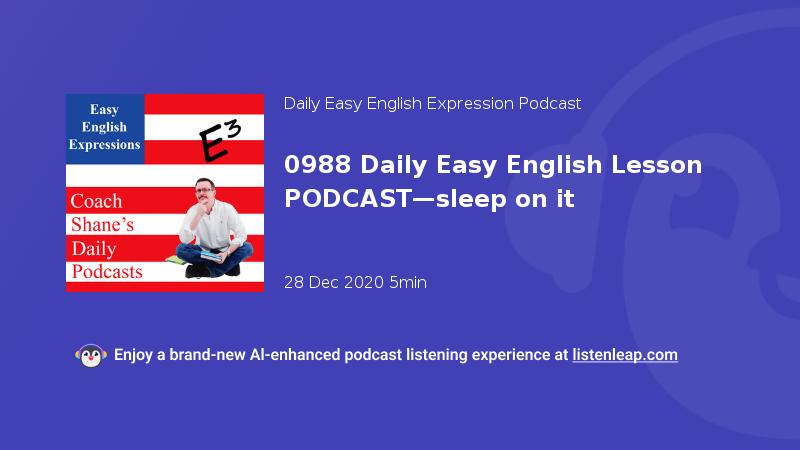 Easy English Expressions

$E^3$

Coach Shane's Daily Podcasts

Daily Easy English Expression Podcast

0988 Daily Easy English Lesson PODCAST—sleep on it

28 Dec 2020 5min

Enjoy a brand-new AI-enhanced podcast listening experience at listenleap.com